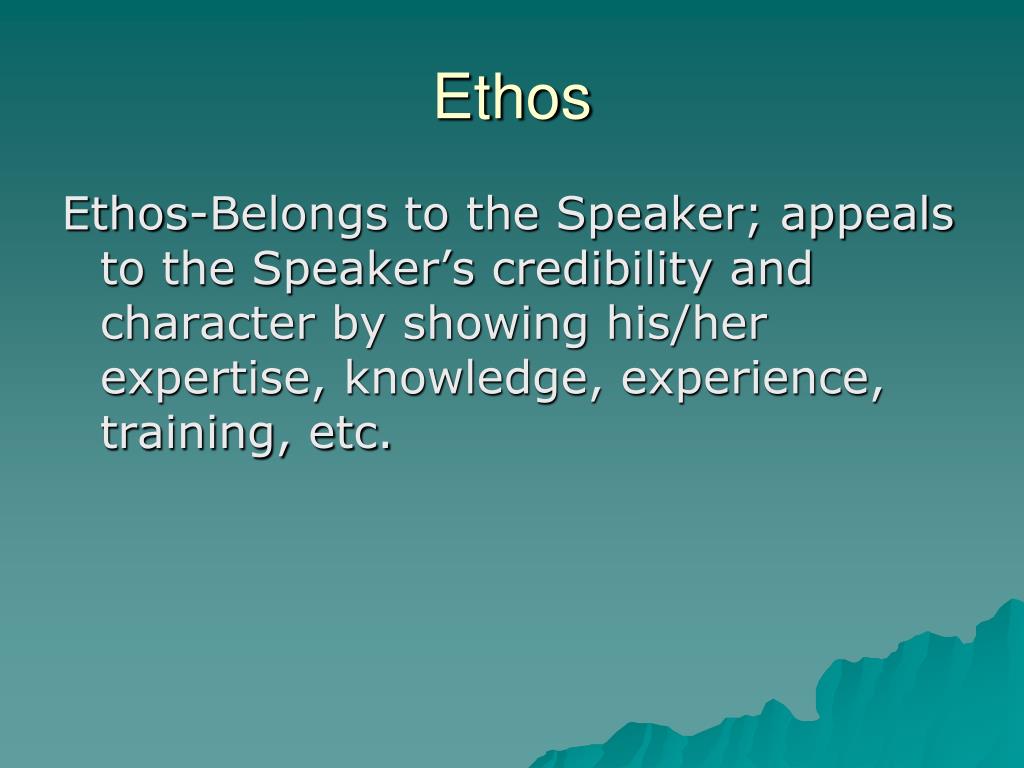 Ethos

Ethos-Belongs to the Speaker; appeals to the Speaker’s credibility and character by showing his/her expertise, knowledge, experience, training, etc.